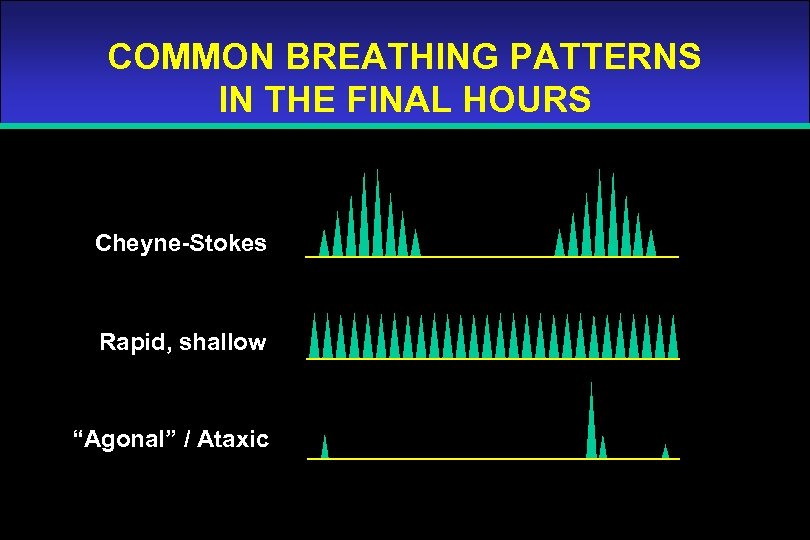 COMMON BREATHING PATTERNS IN THE FINAL HOURS

Cheyne-Stokes

Rapid, shallow

“Agonal” / Ataxic